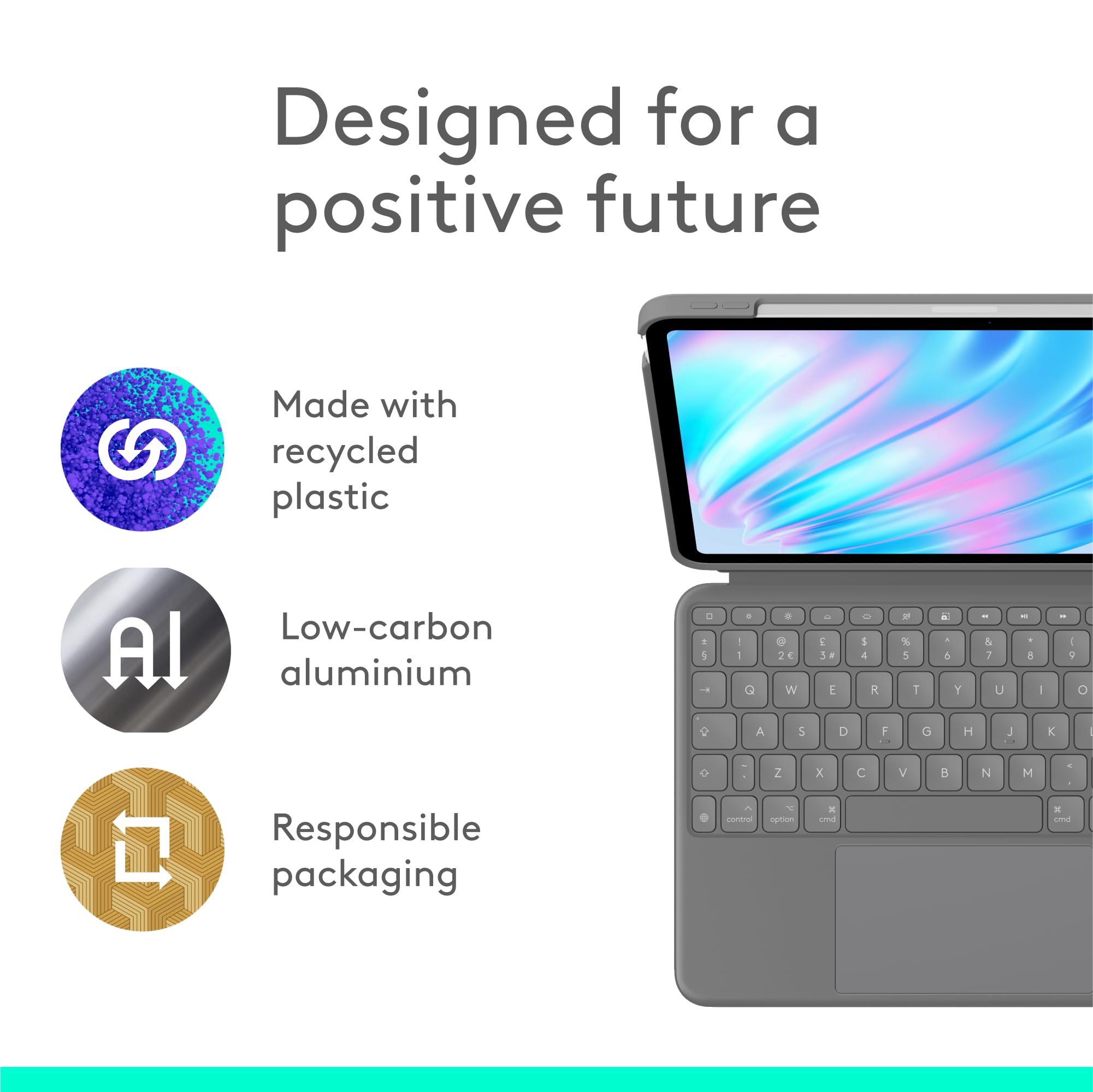 Designed for a positive future

Made with recycled plastic

Al

Low-carbon aluminium

Responsible packaging

± § ! 1 @ 2 € £ 3 # $ 4 % 5 ^ 6 & 7 * 8 ( 9
Q W E R T Y U I O
A S D F G H J K
~ ` Z X C V B N M < ,
control option cmd cmd